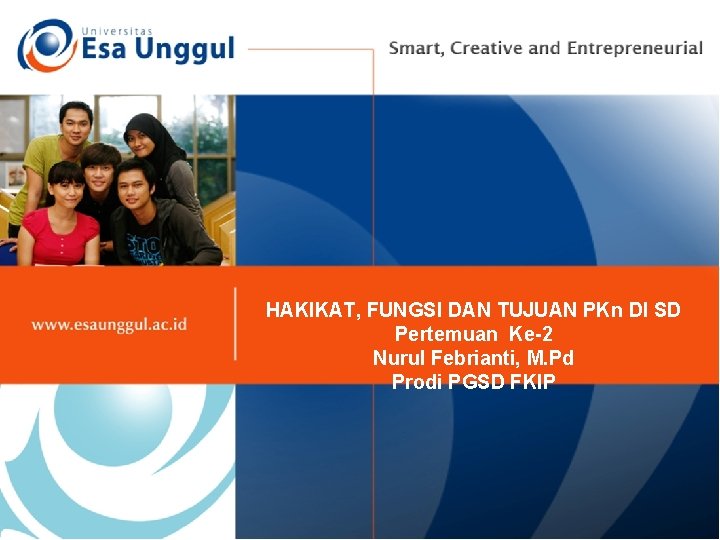 Universitas
Esa Unggul

Smart, Creative and Entrepreneurial

www.esaunggul.ac.id

HAKIKAT, FUNGSI DAN TUJUAN PKn DI SD
Pertemuan Ke-2
Nurul Febrianti, M.Pd
Prodi PGSD FKIP